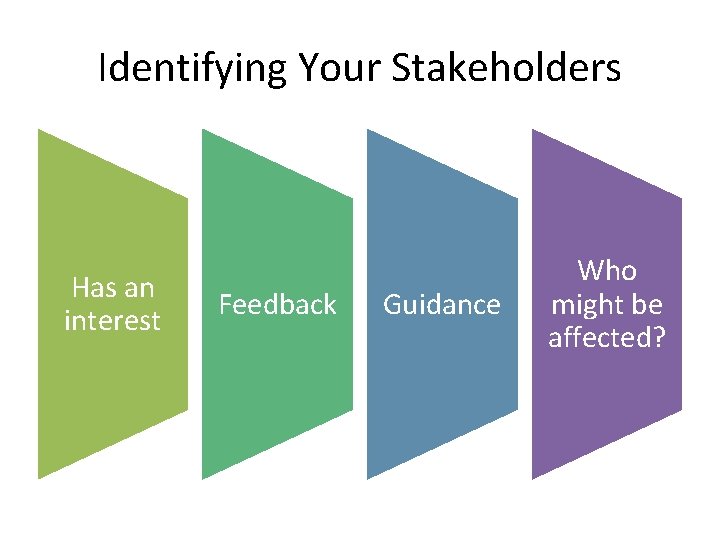 Identifying Your Stakeholders

Has an interest

Feedback

Guidance

Who might be affected?